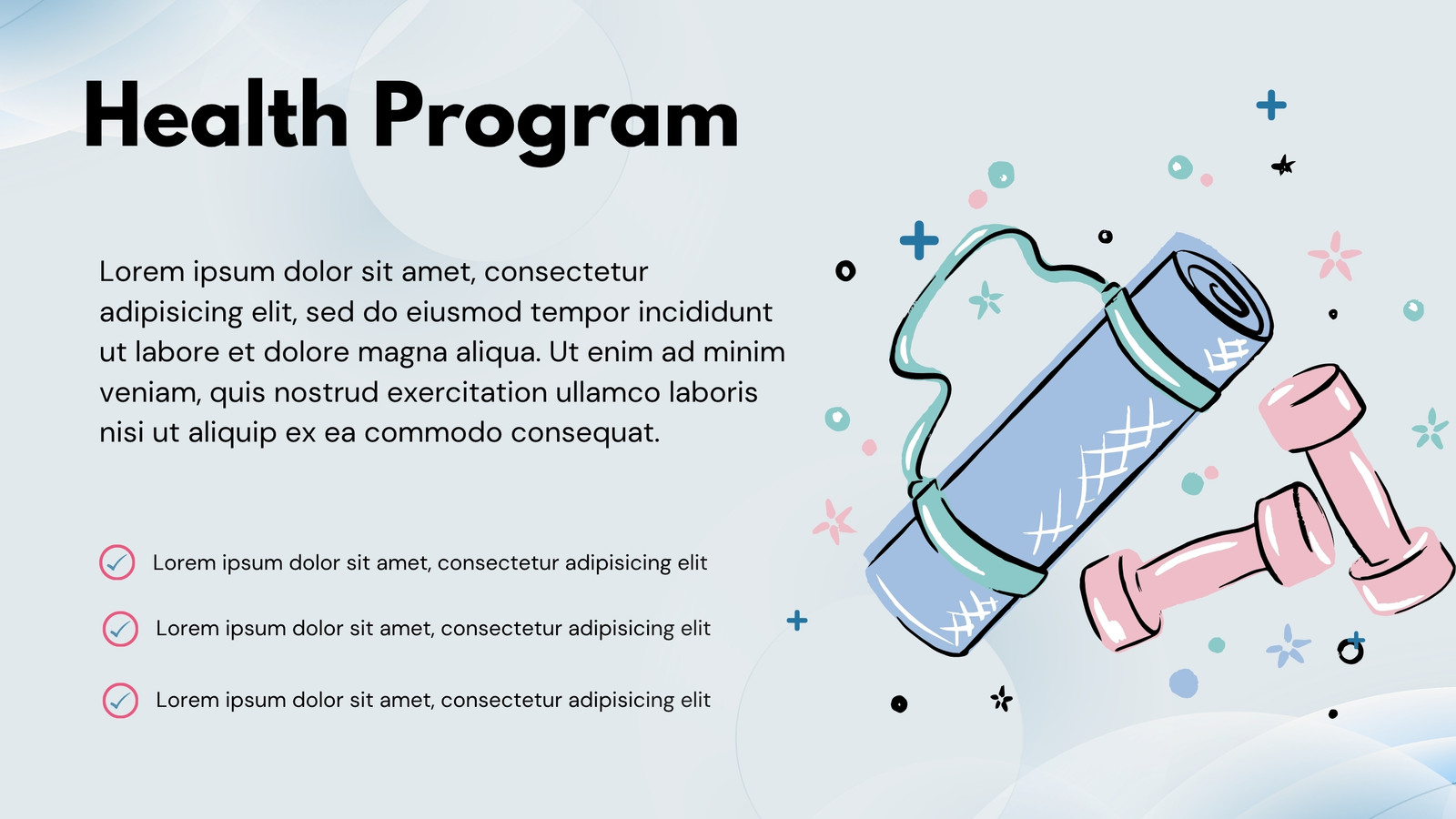 Health Program

Lorem ipsum dolor sit amet, consectetur adipisicing elit, sed do eiusmod tempor incididunt ut labore et dolore magna aliqua. Ut enim ad minim veniam, quis nostrud exercitation ullamco laboris nisi ut aliquip ex ea commodo consequat.

Lorem ipsum dolor sit amet, consectetur adipisicing elit

Lorem ipsum dolor sit amet, consectetur adipisicing elit

Lorem ipsum dolor sit amet, consectetur adipisicing elit